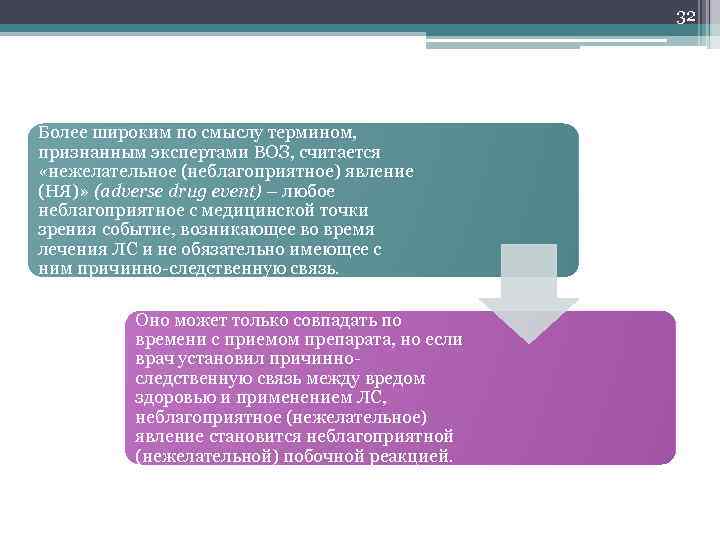 32

Более широким по смыслу термином, признанным экспертами ВОЗ, считается «нежелательное (неблагоприятное) явление (НЯ)» (adverse drug event) – любое неблагоприятное с медицинской точки зрения событие, возникающее во время лечения ЛС и не обязательно имеющее с ним причинно-следственную связь.

Оно может только совпадать по времени с приемом препарата, но если врач установил причинно-следственную связь между вредом здоровью и применением ЛС, неблагоприятное (нежелательное) явление становится неблагоприятной (нежелательной) побочной реакцией.